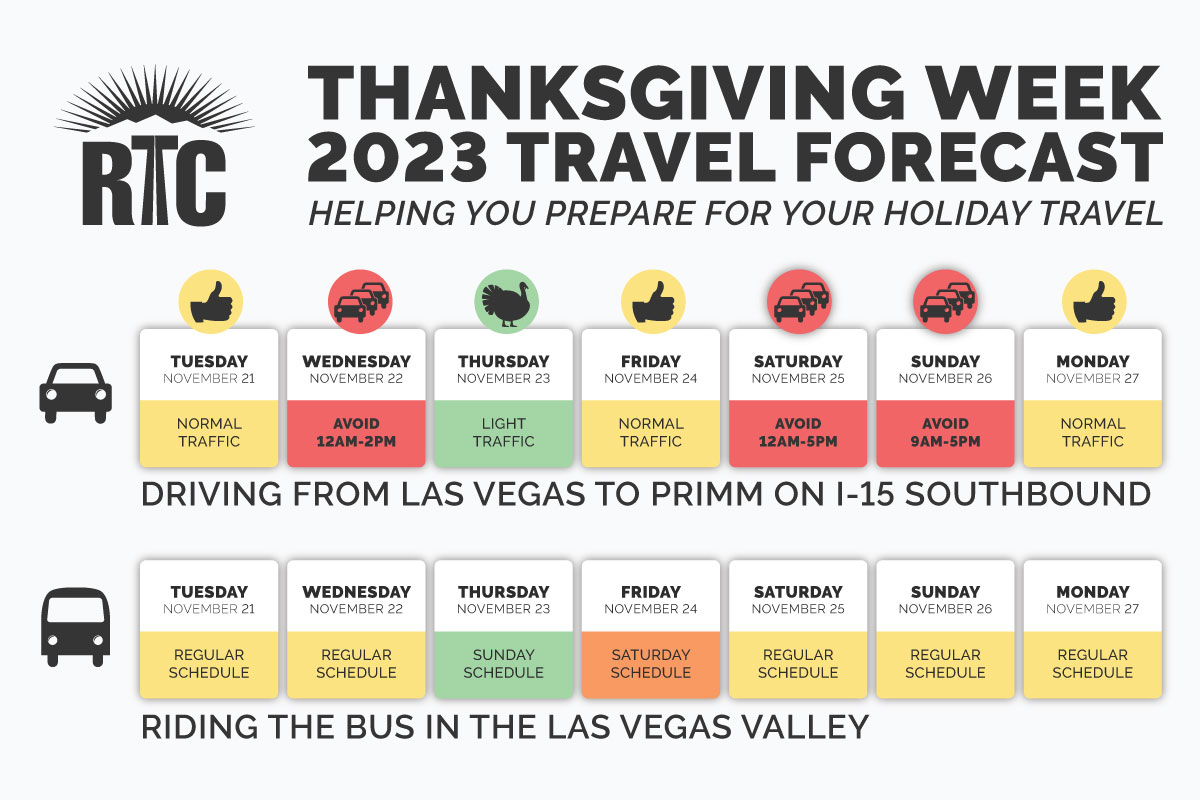 RTC

THANKSGIVING WEEK 2023 TRAVEL FORECAST

HELPING YOU PREPARE FOR YOUR HOLIDAY TRAVEL

| TUESDAY NOVEMBER 21 | WEDNESDAY NOVEMBER 22 | THURSDAY NOVEMBER 23 | FRIDAY NOVEMBER 24 | SATURDAY NOVEMBER 25 | SUNDAY NOVEMBER 26 | MONDAY NOVEMBER 27 |
|---|---|---|---|---|---|---|
| NORMAL TRAFFIC | AVOID 12AM-2PM | LIGHT TRAFFIC | NORMAL TRAFFIC | AVOID 12AM-5PM | AVOID 9AM-5PM | NORMAL TRAFFIC |

DRIVING FROM LAS VEGAS TO PRIMM ON I-15 SOUTHBOUND

| TUESDAY NOVEMBER 21 | WEDNESDAY NOVEMBER 22 | THURSDAY NOVEMBER 23 | FRIDAY NOVEMBER 24 | SATURDAY NOVEMBER 25 | SUNDAY NOVEMBER 26 | MONDAY NOVEMBER 27 |
|---|---|---|---|---|---|---|
| REGULAR SCHEDULE | REGULAR SCHEDULE | SUNDAY SCHEDULE | SATURDAY SCHEDULE | REGULAR SCHEDULE | REGULAR SCHEDULE | REGULAR SCHEDULE |

RIDING THE BUS IN THE LAS VEGAS VALLEY